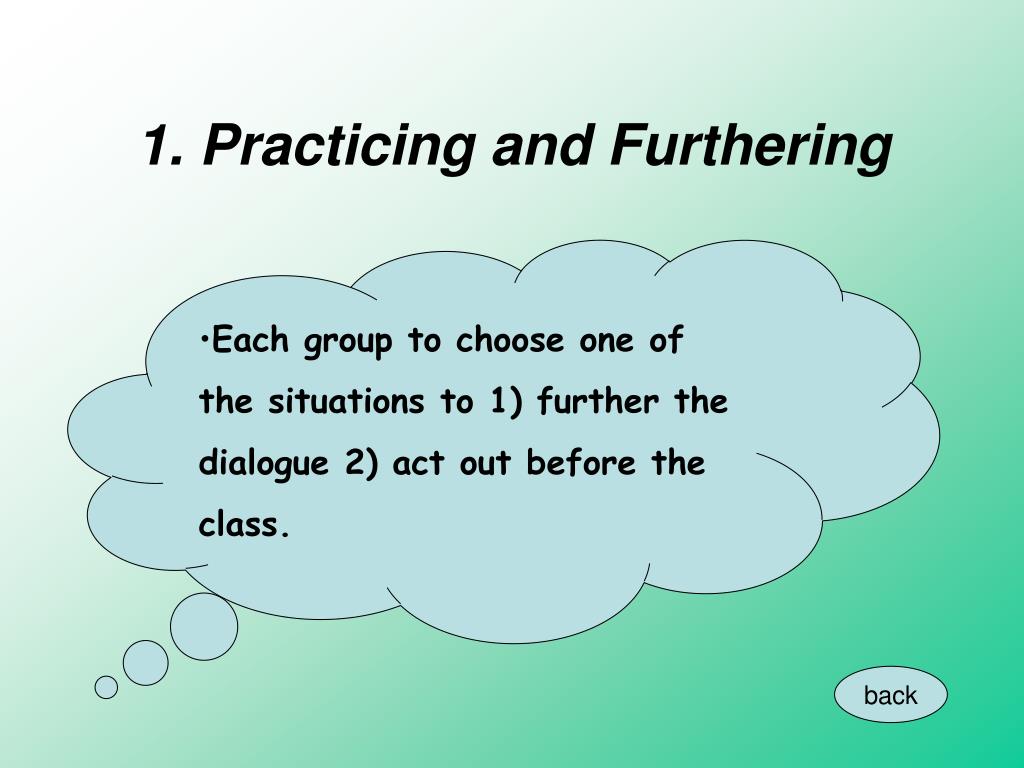 1. Practicing and Furthering

•Each group to choose one of the situations to 1) further the dialogue 2) act out before the class.

back